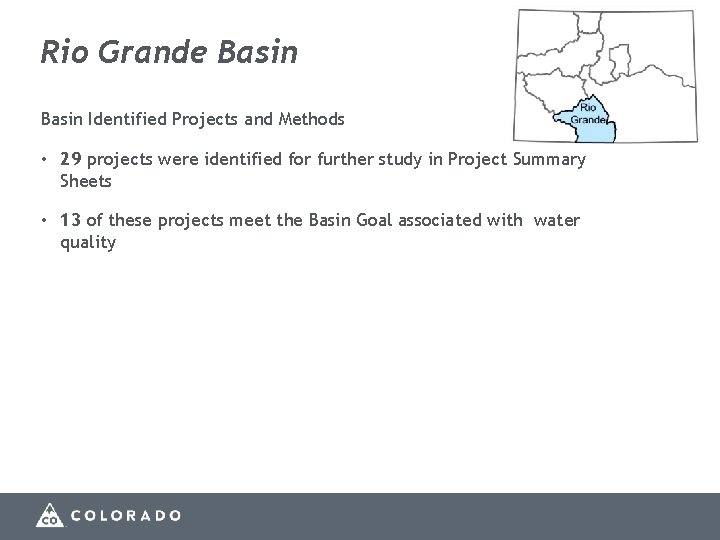 Rio Grande Basin

Rio Grande

Basin Identified Projects and Methods

• 29 projects were identified for further study in Project Summary Sheets

• 13 of these projects meet the Basin Goal associated with water quality

CO COLORADO